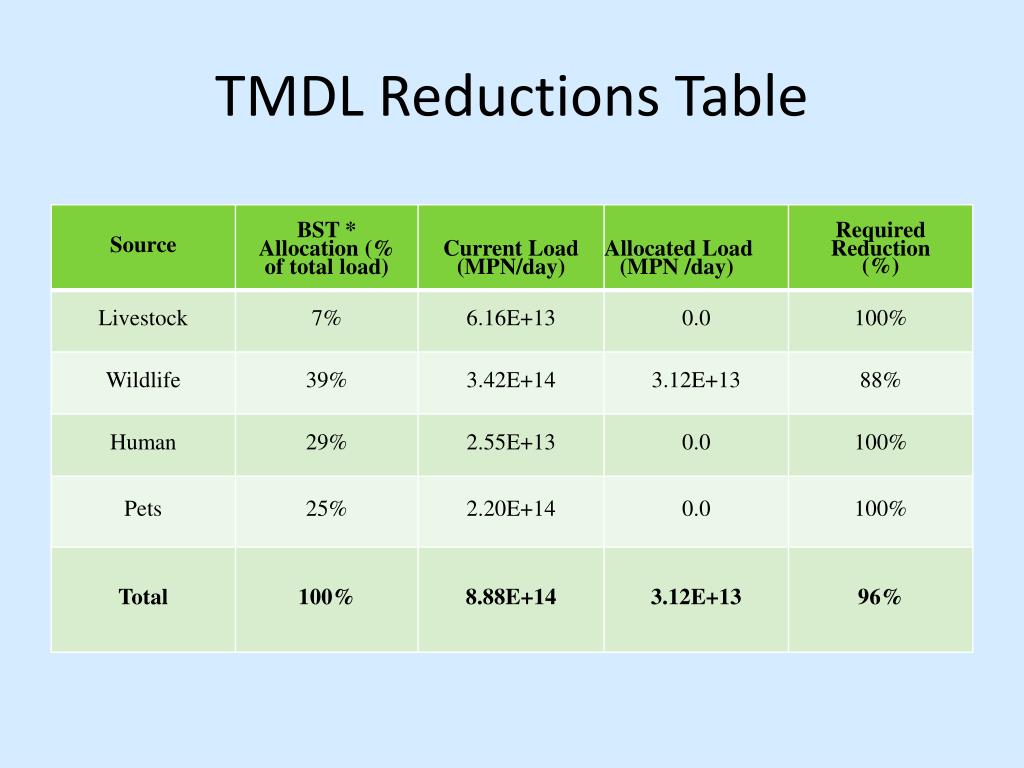 TMDL Reductions Table

| Source | BST * Allocation (% of total load) | Current Load (MPN/day) | Allocated Load (MPN /day) | Required Reduction (%) |
|---|---|---|---|---|
| Livestock | 7% | 6.16E+13 | 0.0 | 100% |
| Wildlife | 39% | 3.42E+14 | 3.12E+13 | 88% |
| Human | 29% | 2.55E+13 | 0.0 | 100% |
| Pets | 25% | 2.20E+14 | 0.0 | 100% |
| **Total** | **100%** | **8.88E+14** | **3.12E+13** | **96%** |